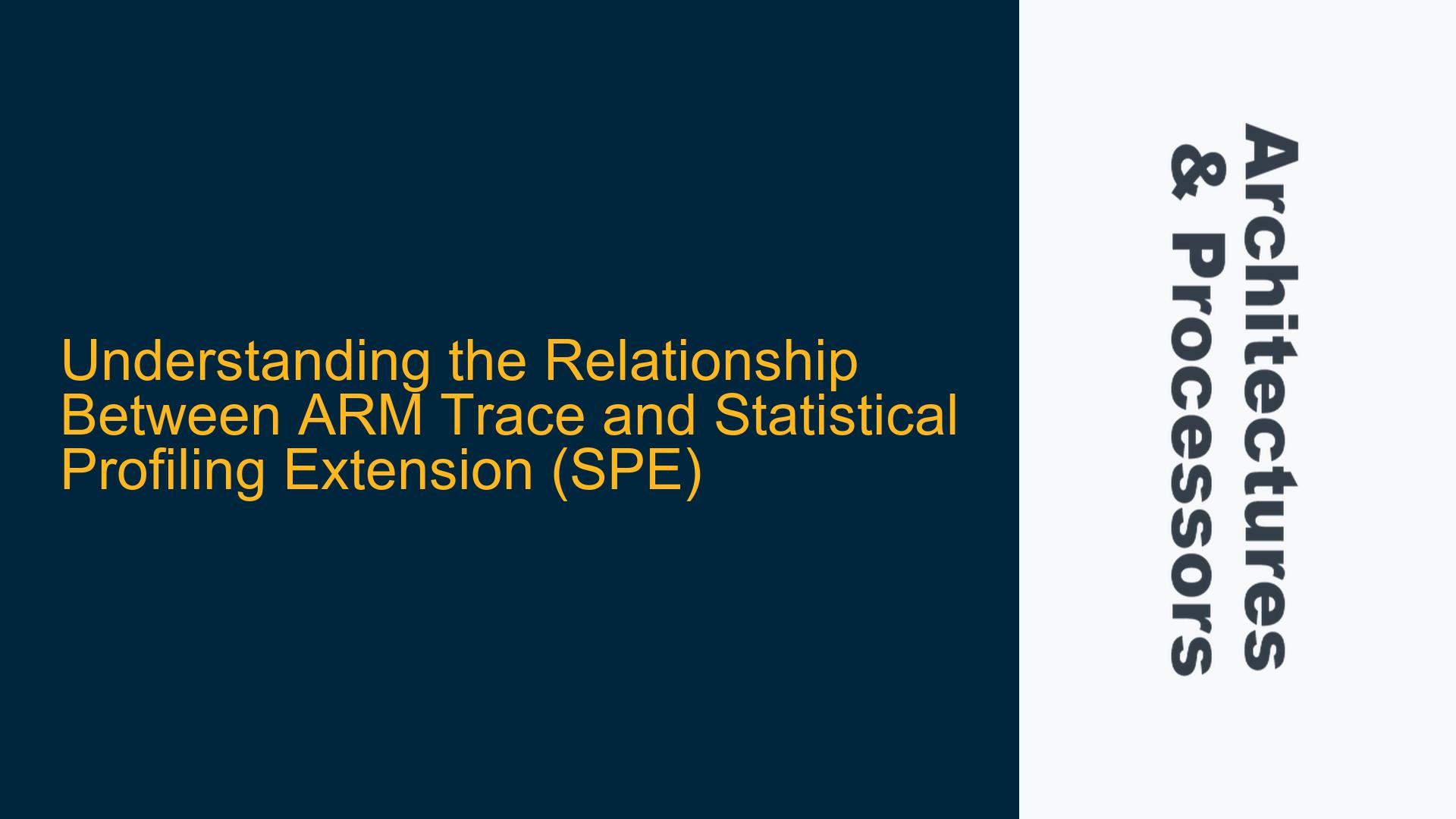 Understanding the Relationship Between ARM Trace and Statistical Profiling Extension (SPE)

Architectures & Processors